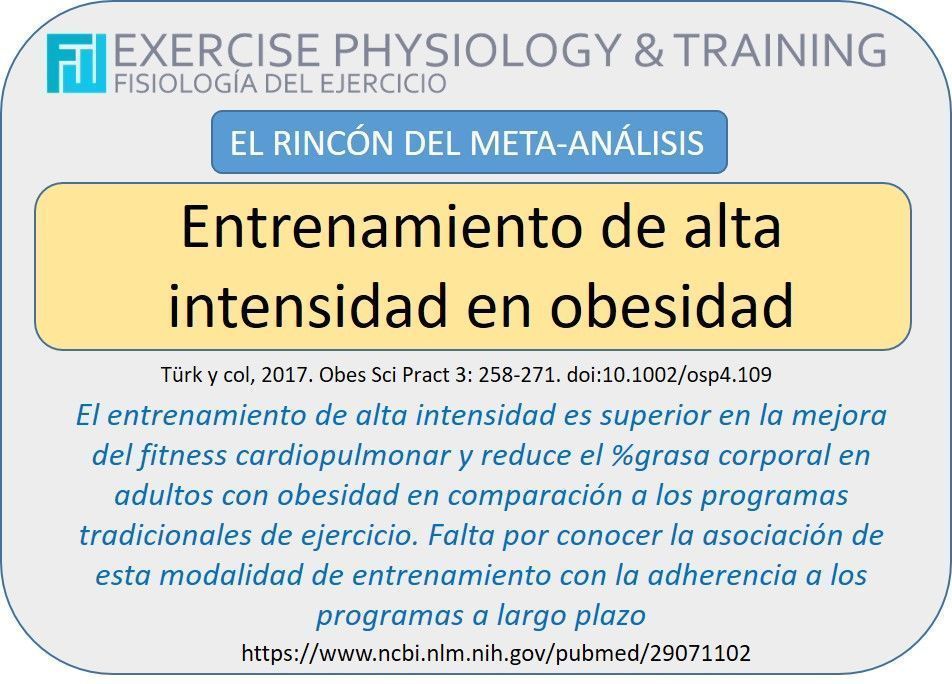 EXERCISE PHYSIOLOGY & TRAINING
FISIOLOGÍA DEL EJERCICIO

EL RINCÓN DEL META-ANÁLISIS

Entrenamiento de alta intensidad en obesidad

Türk y col, 2017. Obes Sci Pract 3: 258-271. doi:10.1002/osp4.109

El entrenamiento de alta intensidad es superior en la mejora del fitness cardiopulmonar y reduce el %grasa corporal en adultos con obesidad en comparación a los programas tradicionales de ejercicio. Falta por conocer la asociación de esta modalidad de entrenamiento con la adherencia a los programas a largo plazo

https://www.ncbi.nlm.nih.gov/pubmed/29071102